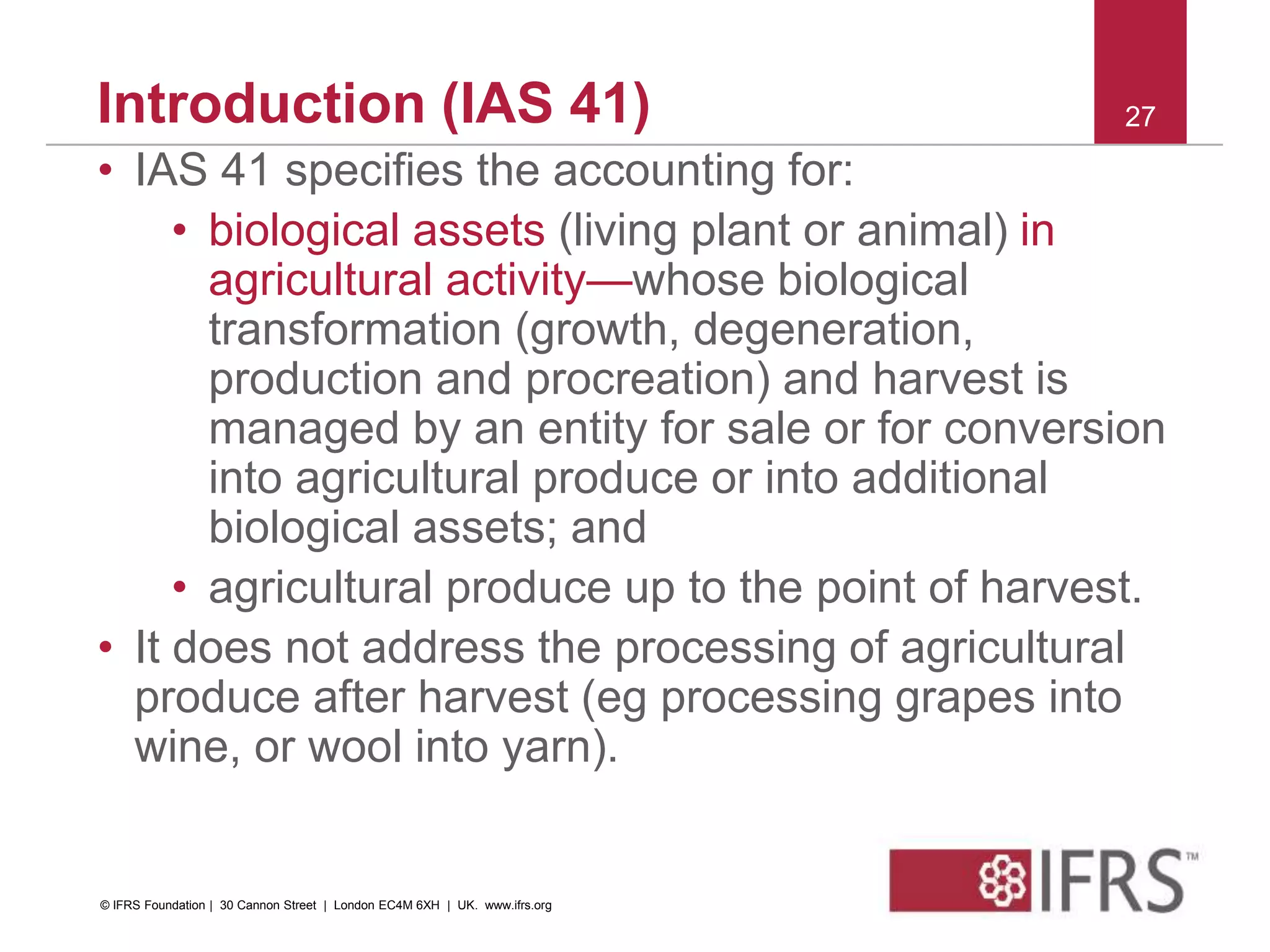 Introduction (IAS 41)

27

• IAS 41 specifies the accounting for:
  • biological assets (living plant or animal) in agricultural activity—whose biological transformation (growth, degeneration, production and procreation) and harvest is managed by an entity for sale or for conversion into agricultural produce or into additional biological assets; and
  • agricultural produce up to the point of harvest.
• It does not address the processing of agricultural produce after harvest (eg processing grapes into wine, or wool into yarn).

© IFRS Foundation | 30 Cannon Street | London EC4M 6XH | UK. www.ifrs.org

IFRS™